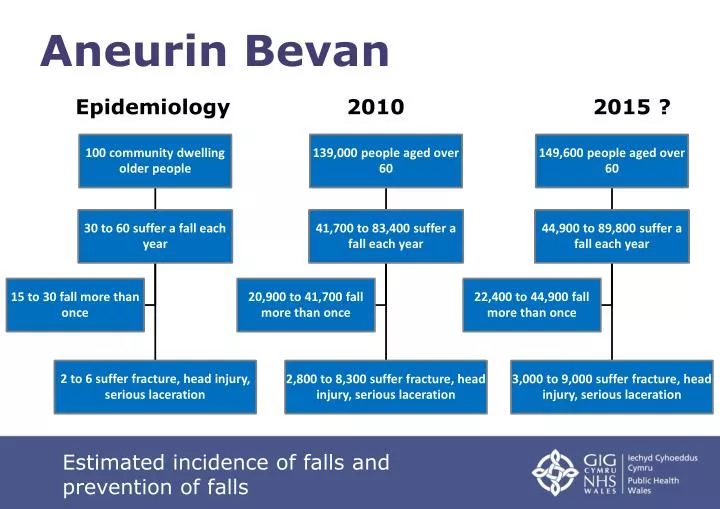 Aneurin Bevan

Epidemiology

100 community dwelling older people

30 to 60 suffer a fall each year

15 to 30 fall more than once

2 to 6 suffer fracture, head injury, serious laceration

2010

139,000 people aged over 60

41,700 to 83,400 suffer a fall each year

20,900 to 41,700 fall more than once

2,800 to 8,300 suffer fracture, head injury, serious laceration

2015 ?

149,600 people aged over 60

44,900 to 89,800 suffer a fall each year

22,400 to 44,900 fall more than once

3,000 to 9,000 suffer fracture, head injury, serious laceration

Estimated incidence of falls and prevention of falls

GIG CYMRU NHS WALES

Iechyd Cyhoeddus Cymru
Public Health Wales